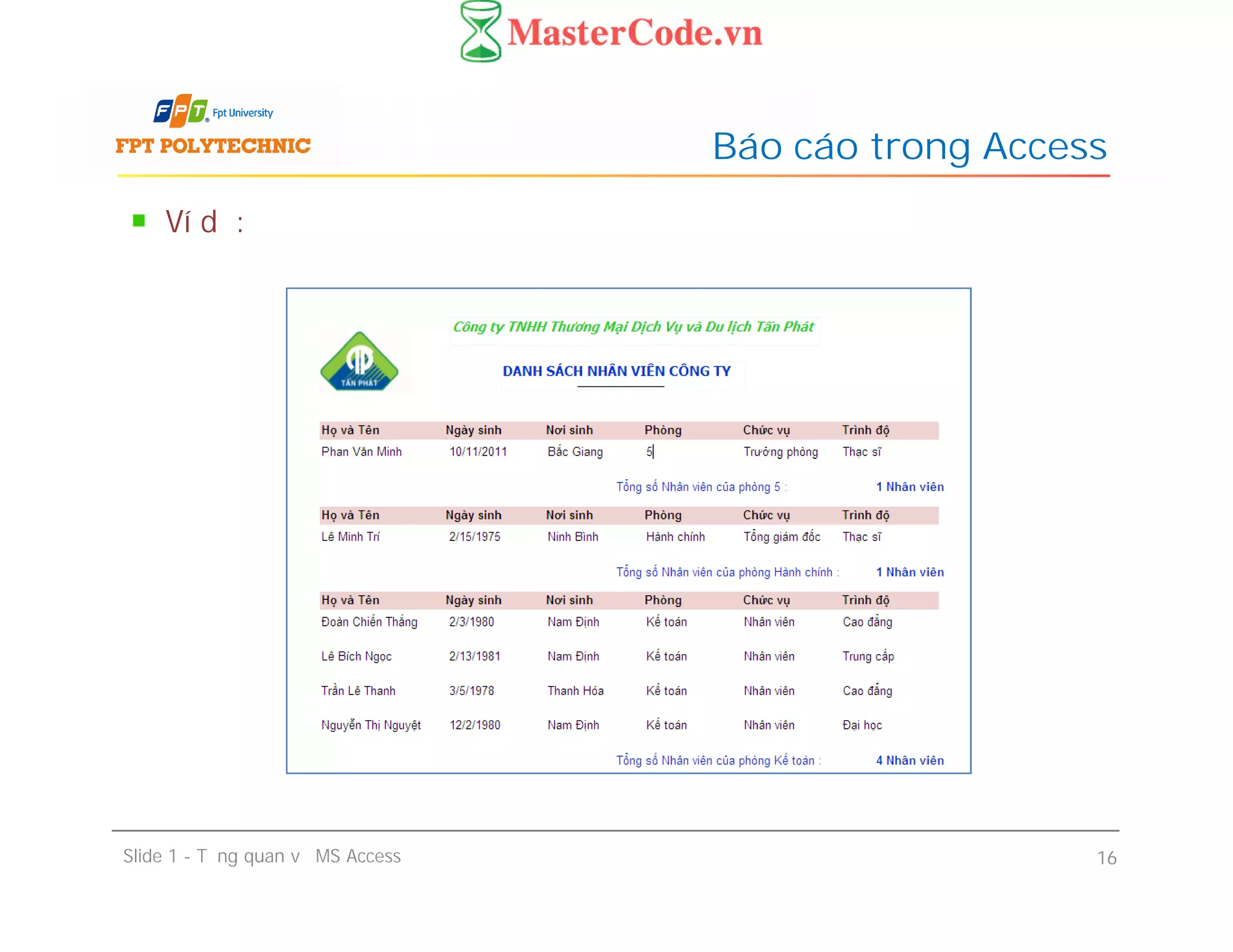 MasterCode.vn

FPT Fpt University
FPT POLYTECHNIC

Báo cáo trong Access

Ví d :

Công ty TNHH Thương Mại Dịch Vụ và Du lịch Tấn Phát

TẤN PHÁT

DANH SÁCH NHÂN VIÊN CÔNG TY

| Họ và Tên | Ngày sinh | Nơi sinh | Phòng | Chức vụ | Trình độ |
|---|---|---|---|---|---|
| Phan Văn Minh | 10/11/2011 | Bắc Giang | 5 | Trưởng phòng | Thạc sĩ |

Tổng số Nhân viên của phòng 5 : 1 Nhân viên

| Họ và Tên | Ngày sinh | Nơi sinh | Phòng | Chức vụ | Trình độ |
|---|---|---|---|---|---|
| Lê Minh Trí | 2/15/1975 | Ninh Bình | Hành chính | Tổng giám đốc | Thạc sĩ |

Tổng số Nhân viên của phòng Hành chính : 1 Nhân viên

| Họ và Tên | Ngày sinh | Nơi sinh | Phòng | Chức vụ | Trình độ |
|---|---|---|---|---|---|
| Đoàn Chiến Thắng | 2/3/1980 | Nam Định | Kế toán | Nhân viên | Cao đẳng |
| Lê Bích Ngọc | 2/13/1981 | Nam Định | Kế toán | Nhân viên | Trung cấp |
| Trần Lê Thanh | 3/5/1978 | Thanh Hóa | Kế toán | Nhân viên | Cao đẳng |
| Nguyễn Thị Nguyệt | 12/2/1980 | Nam Định | Kế toán | Nhân viên | Đại học |

Tổng số Nhân viên của phòng Kế toán : 4 Nhân viên

Slide 1 - T ng quan v MS Access
16